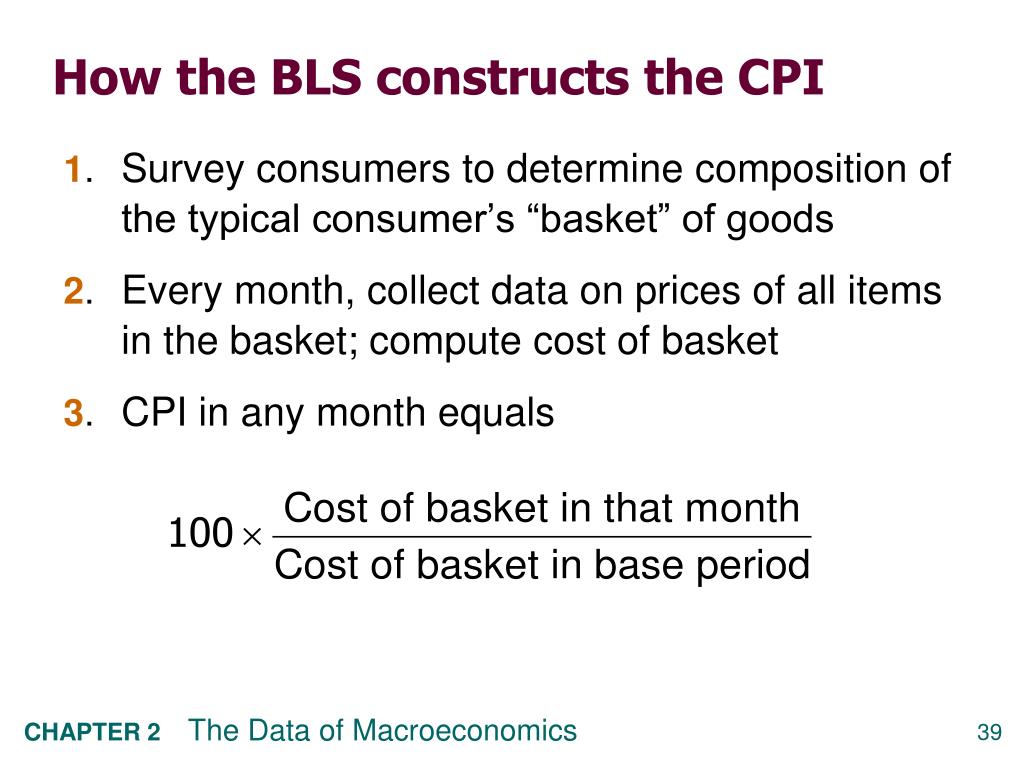 How the BLS constructs the CPI

1. Survey consumers to determine composition of the typical consumer’s “basket” of goods

2. Every month, collect data on prices of all items in the basket; compute cost of basket

3. CPI in any month equals

$100 \times \frac{\text{Cost of basket in that month}}{\text{Cost of basket in base period}}$

CHAPTER 2 The Data of Macroeconomics

39